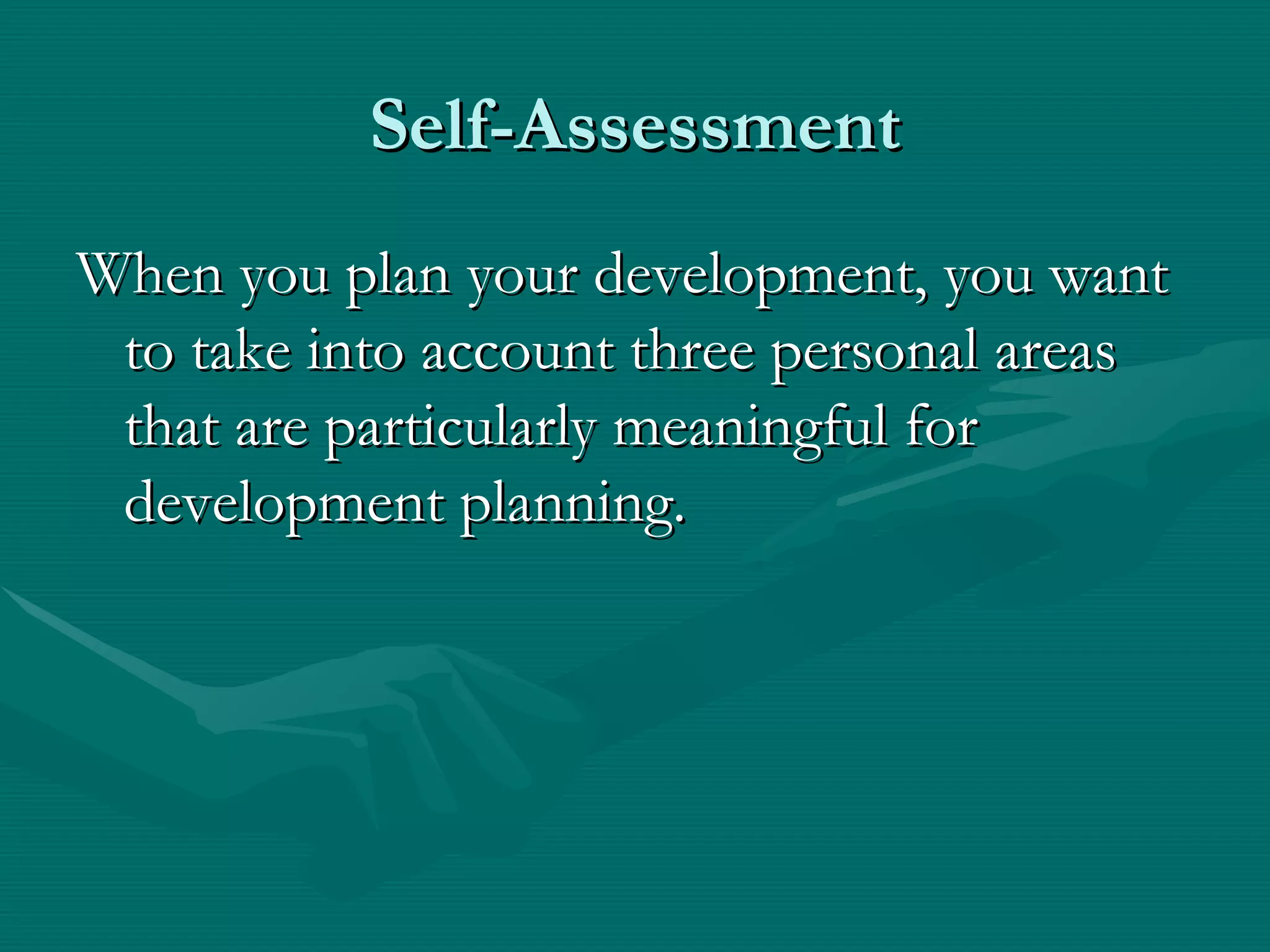 Self-Assessment

When you plan your development, you want to take into account three personal areas that are particularly meaningful for development planning.